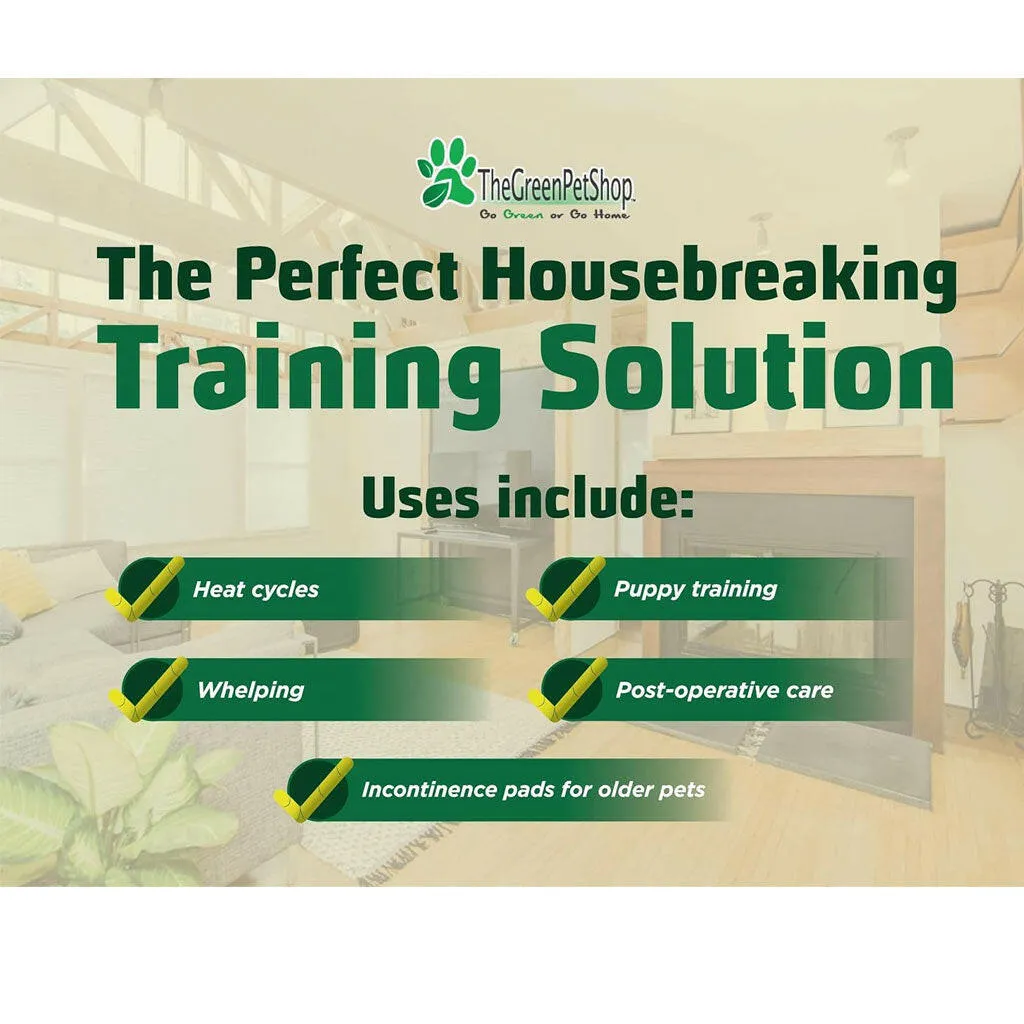 TheGreenPetShop
Go Green or Go Home

The Perfect Housebreaking Training Solution

Uses include:

Heat cycles

Puppy training

Whelping

Post-operative care

Incontinence pads for older pets